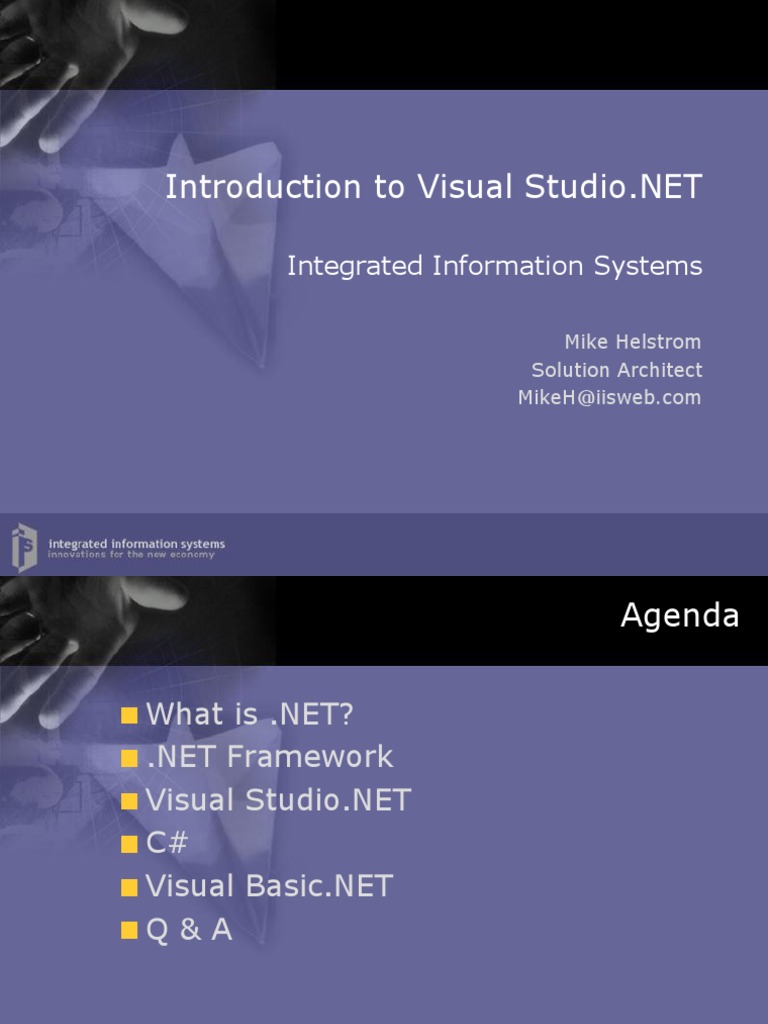 Introduction to Visual Studio.NET

Integrated Information Systems

Mike Helstrom
Solution Architect
MikeH@iisweb.com

integrated information systems
innovations for the new economy

Agenda

What is .NET?
.NET Framework
Visual Studio.NET
C#
Visual Basic.NET
Q & A